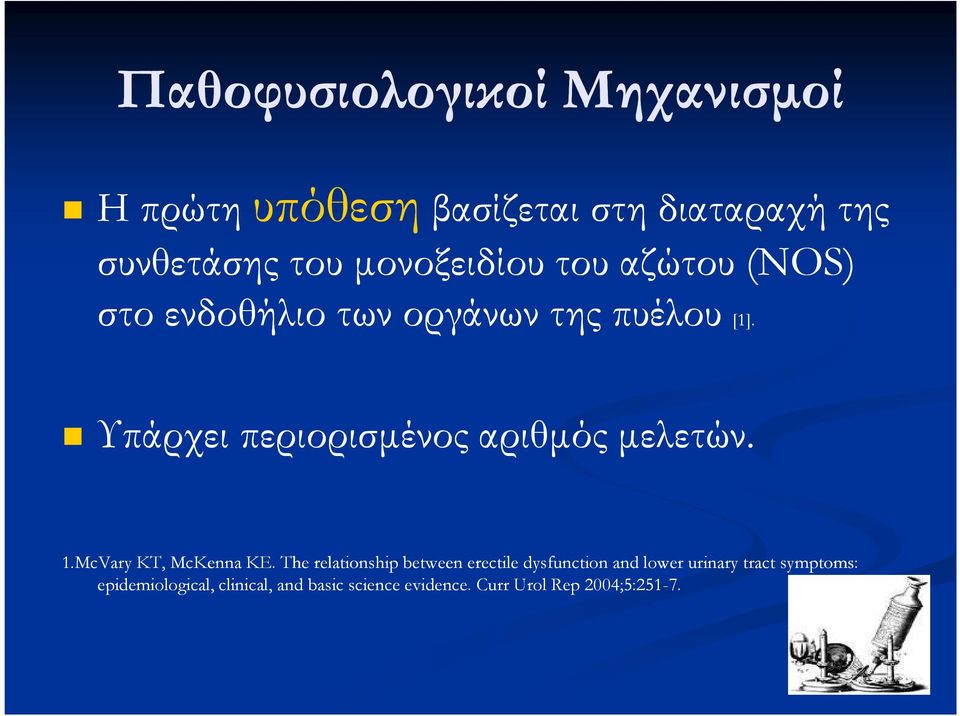 Παθοφυσιολογικοί Μηχανισμοί

Η πρώτη υπόθεση βασίζεται στη διαταραχή της συνθετάσης του μονοξειδίου του αζώτου (NOS) στο ενδοθήλιο των οργάνων της πυέλου [1].

Υπάρχει περιορισμένος αριθμός μελετών.

1.McVary KT, McKenna KE. The relationship between erectile dysfunction and lower urinary tract symptoms: epidemiological, clinical, and basic science evidence. Curr Urol Rep 2004;5:251-7.